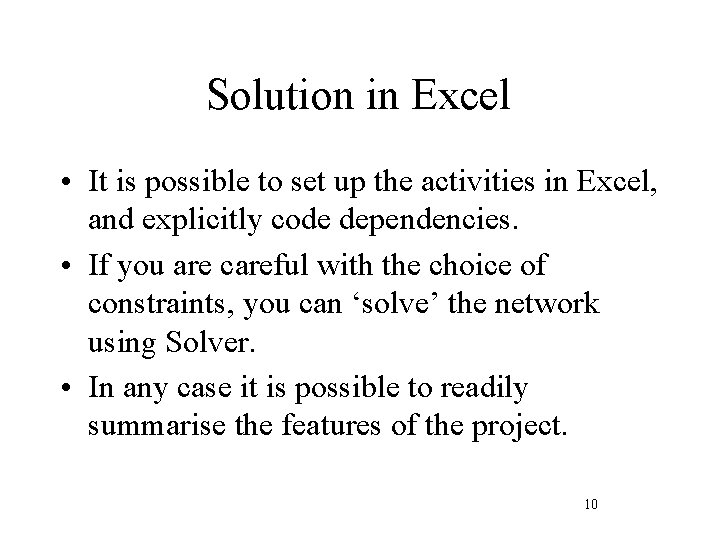 Solution in Excel

• It is possible to set up the activities in Excel, and explicitly code dependencies.

• If you are careful with the choice of constraints, you can ‘solve’ the network using Solver.

• In any case it is possible to readily summarise the features of the project.

10